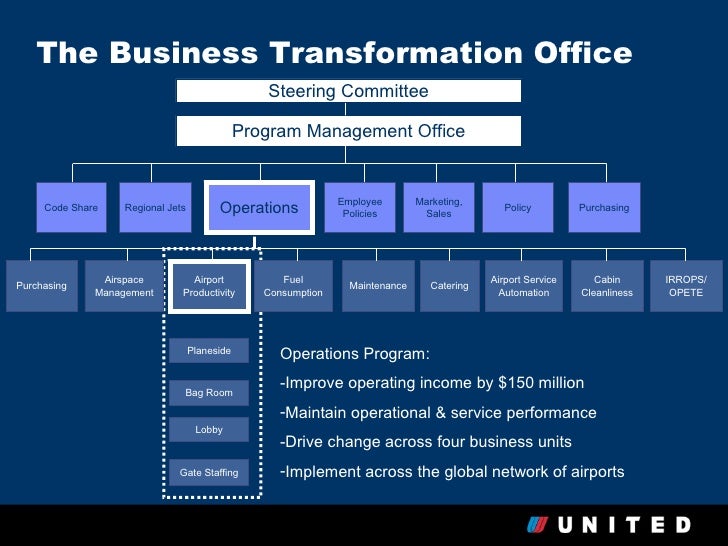 The Business Transformation Office

Steering Committee

Program Management Office

Code Share

Regional Jets

Operations

Employee Policies

Marketing, Sales

Policy

Purchasing

Purchasing

Airspace Management

Airport Productivity

Fuel Consumption

Maintenance

Catering

Airport Service Automation

Cabin Cleanliness

IRROPS/ OPETE

Planeside

Bag Room

Lobby

Gate Staffing

Operations Program:

-Improve operating income by $150 million

-Maintain operational & service performance

-Drive change across four business units

-Implement across the global network of airports

UNITED